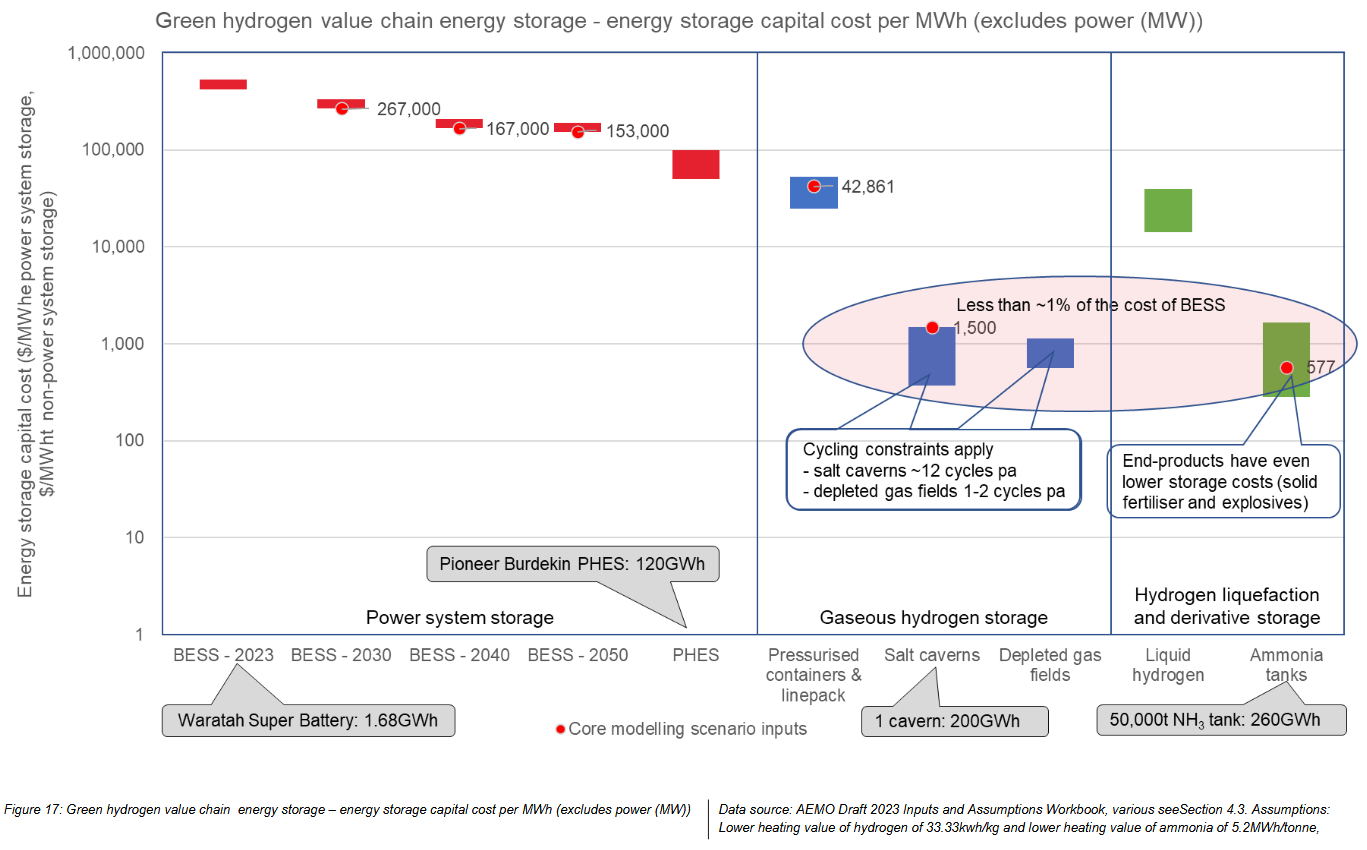 Green hydrogen value chain energy storage - energy storage capital cost per MWh (excludes power (MW))

Energy storage capital cost ($/MWhe power system storage, $/MWht non-power system storage)

1,000,000
100,000
10,000
1,000
100
10
1

267,000
167,000
153,000
42,861
Less than ~1% of the cost of BESS
1,500
577

Cycling constraints apply
- salt caverns ~12 cycles pa
- depleted gas fields 1-2 cycles pa

End-products have even lower storage costs (solid fertiliser and explosives)

Pioneer Burdekin PHES: 120GWh

Power system storage
Gaseous hydrogen storage
Hydrogen liquefaction and derivative storage

BESS - 2023
BESS - 2030
BESS - 2040
BESS - 2050
PHES
Pressurised containers & linepack
Salt caverns
Depleted gas fields
Liquid hydrogen
Ammonia tanks

Waratah Super Battery: 1.68GWh
Core modelling scenario inputs
1 cavern: 200GWh
50,000t $NH_3$ tank: 260GWh

Figure 17: Green hydrogen value chain energy storage – energy storage capital cost per MWh (excludes power (MW))

Data source: AEMO Draft 2023 Inputs and Assumptions Workbook, various seeSection 4.3. Assumptions: Lower heating value of hydrogen of 33.33kwh/kg and lower heating value of ammonia of 5.2MWh/tonne,